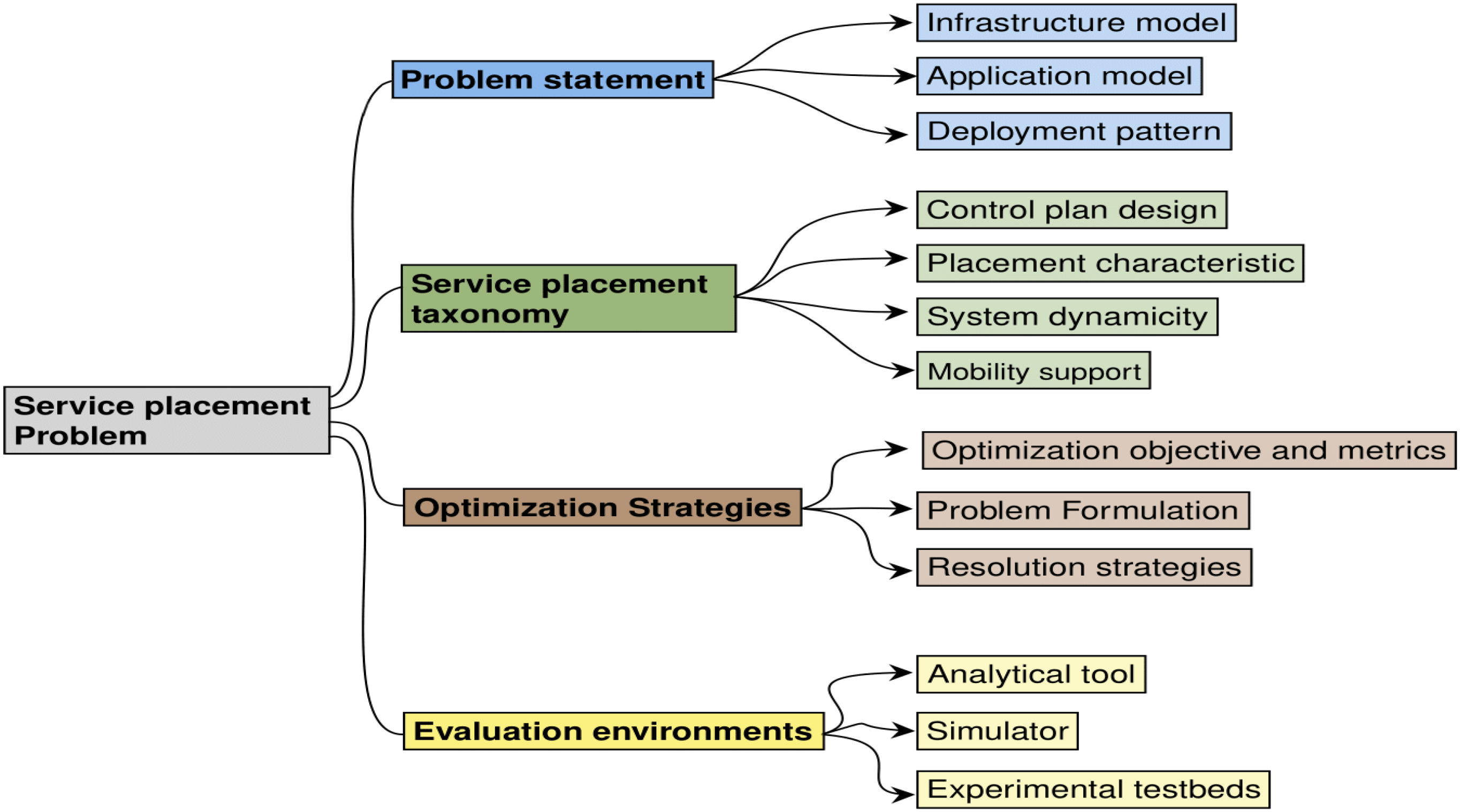 Service placement Problem

Problem statement

Infrastructure model

Application model

Deployment pattern

Service placement taxonomy

Control plan design

Placement characteristic

System dynamicity

Mobility support

Optimization Strategies

Optimization objective and metrics

Problem Formulation

Resolution strategies

Evaluation environments

Analytical tool

Simulator

Experimental testbeds